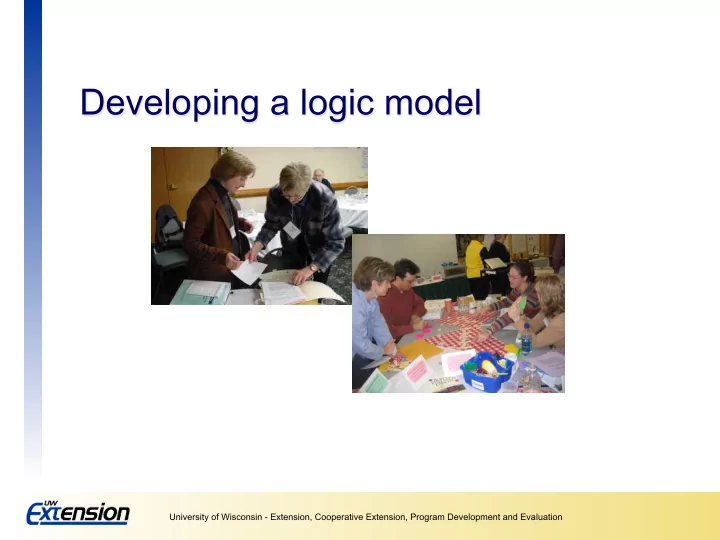 Developing a logic model

UW Extension

University of Wisconsin - Extension, Cooperative Extension, Program Development and Evaluation